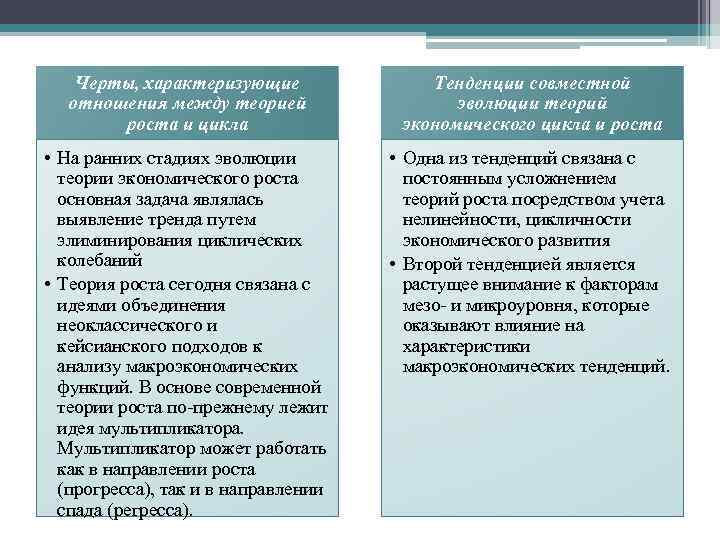 Черты, характеризующие отношения между теорией роста и цикла

• На ранних стадиях эволюции теории экономического роста основная задача являлась выявление тренда путем элиминирования циклических колебаний
• Теория роста сегодня связана с идеями объединения неоклассического и кейсианского подходов к анализу макроэкономических функций. В основе современной теории роста по-прежнему лежит идея мультипликатора. Мультипликатор может работать как в направлении роста (прогресса), так и в направлении спада (регресса).

Тенденции совместной эволюции теорий экономического цикла и роста

• Одна из тенденций связана с постоянным усложнением теорий роста посредством учета нелинейности, цикличности экономического развития
• Второй тенденцией является растущее внимание к факторам мезо- и микроуровня, которые оказывают влияние на характеристики макроэкономических тенденций.